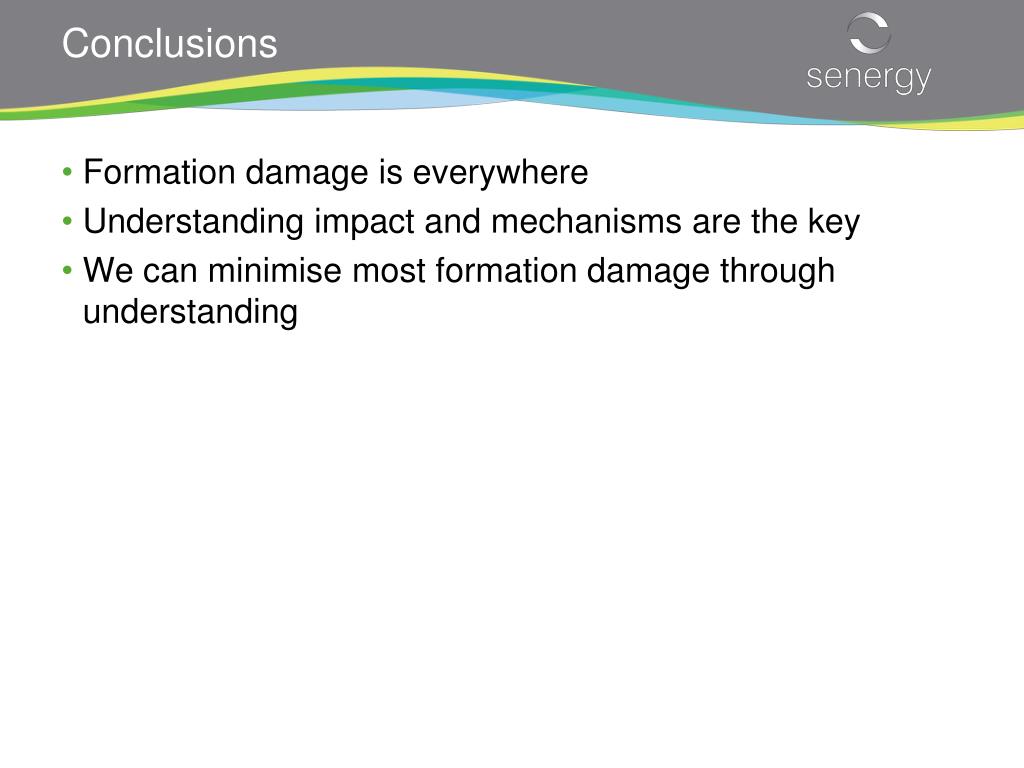 Conclusions

senergy

• Formation damage is everywhere
• Understanding impact and mechanisms are the key
• We can minimise most formation damage through understanding